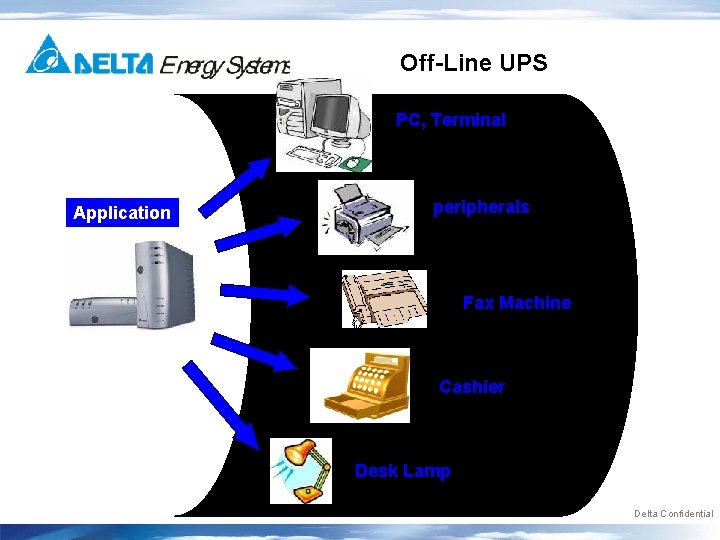 DELTA Energy Systems

Off-Line UPS

Application

PC, Terminal

peripherals

Fax Machine

Cashier

Desk Lamp

Delta Confidential